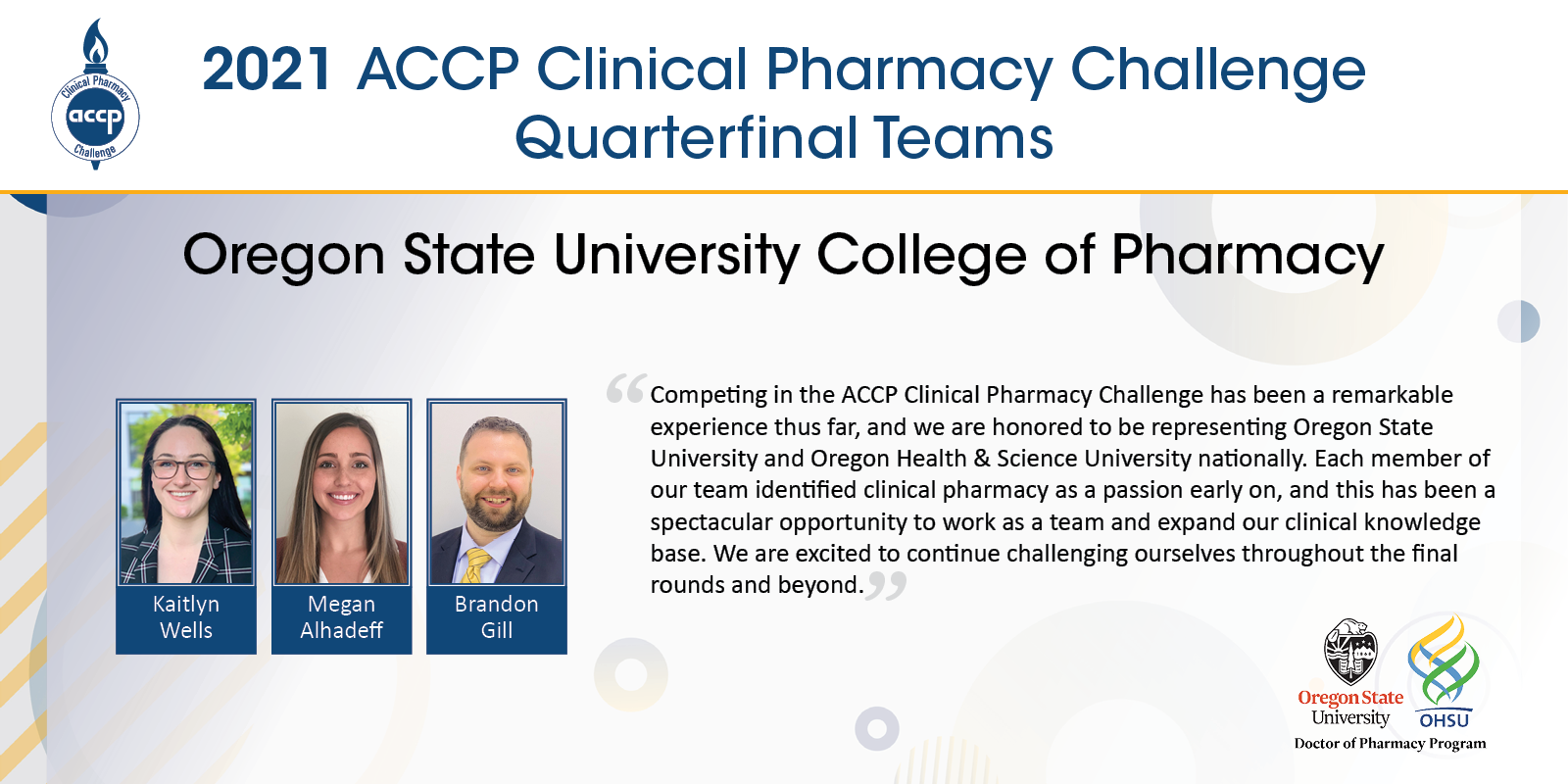 Clinical Pharmacy
accp
Challenge

2021 ACCP Clinical Pharmacy Challenge
Quarterfinal Teams

Oregon State University College of Pharmacy

Kaitlyn Wells

Megan Alhadeff

Brandon Gill

“Competing in the ACCP Clinical Pharmacy Challenge has been a remarkable experience thus far, and we are honored to be representing Oregon State University and Oregon Health & Science University nationally. Each member of our team identified clinical pharmacy as a passion early on, and this has been a spectacular opportunity to work as a team and expand our clinical knowledge base. We are excited to continue challenging ourselves throughout the final rounds and beyond.”

Oregon State University
OHSU
Doctor of Pharmacy Program